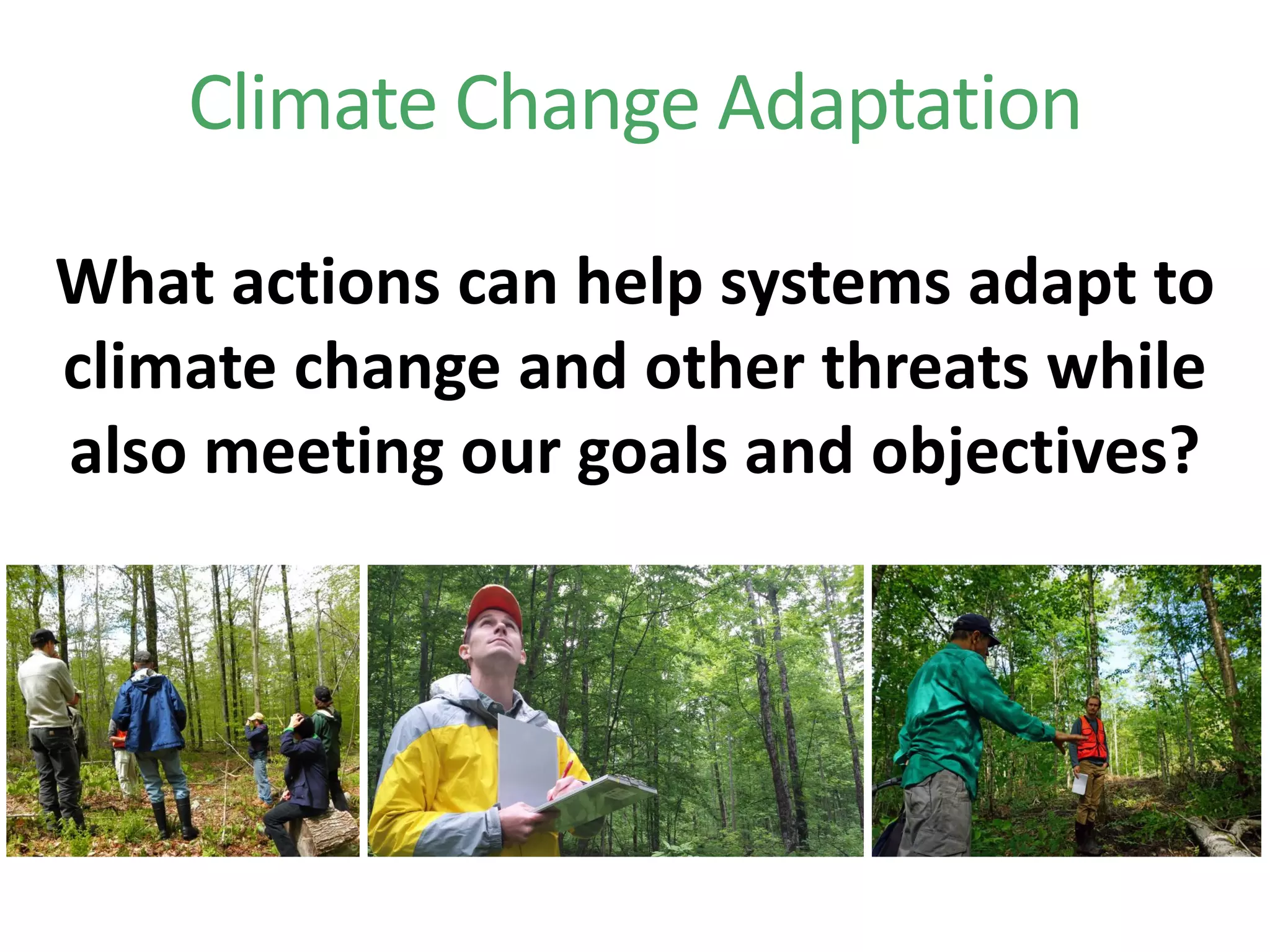 Climate Change Adaptation

What actions can help systems adapt to climate change and other threats while also meeting our goals and objectives?